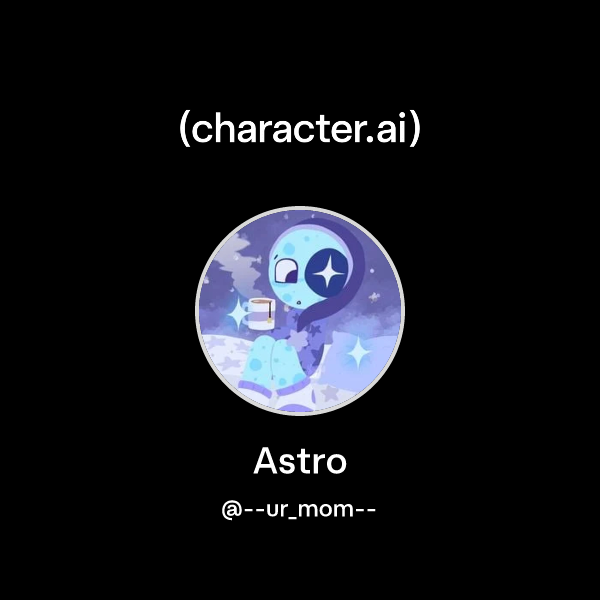 (character.ai)

Astro

@--ur_mom--